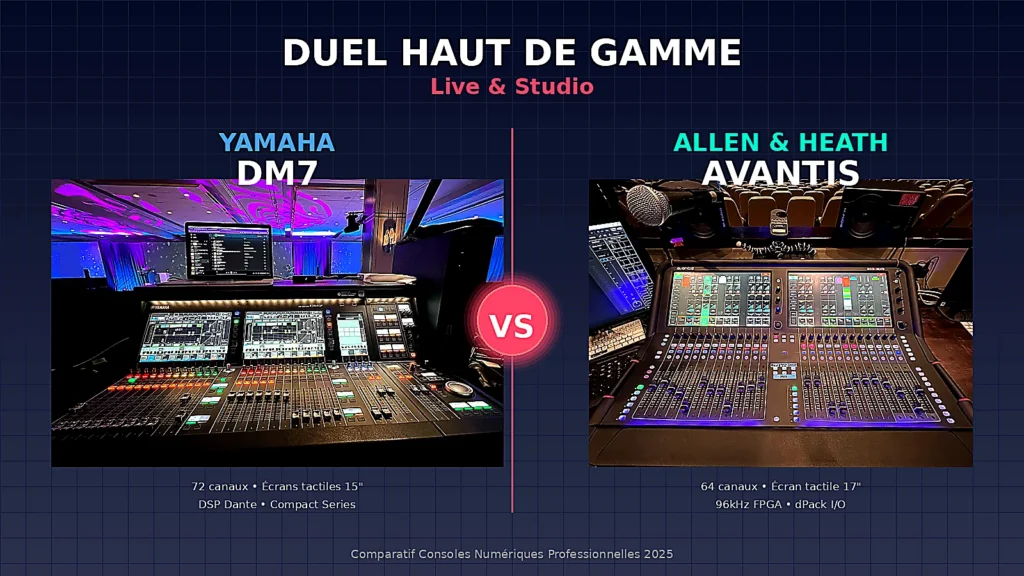 DUEL HAUT DE GAMME
Live & Studio

YAMAHA
DM7

72 canaux • Écrans tactiles 15"
DSP Dante • Compact Series

VS

ALLEN & HEATH
AVANTIS

64 canaux • Écran tactile 17"
96kHz FPGA • dPack I/O

Comparatif Consoles Numériques Professionnelles 2025